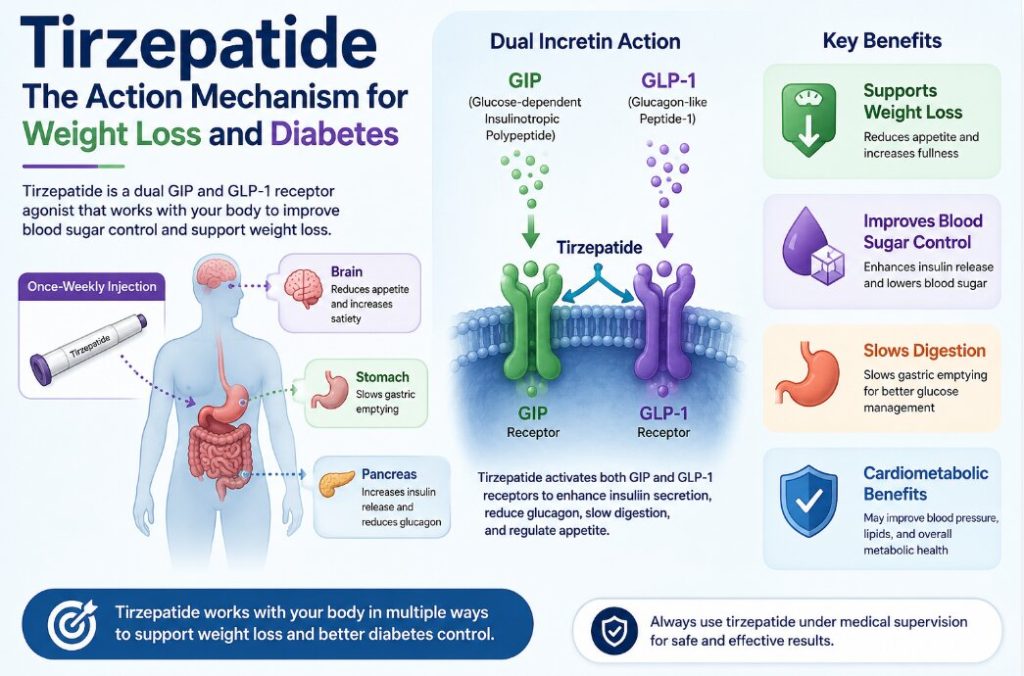 Tirzepatide
The Action Mechanism for Weight Loss and Diabetes

Tirzepatide is a dual GIP and GLP-1 receptor agonist that works with your body to improve blood sugar control and support weight loss.

Once-Weekly Injection

Tirzepatide

Brain
Reduces appetite and increases satiety

Stomach
Slows gastric emptying

Pancreas
Increases insulin release and reduces glucagon

Dual Incretin Action

GIP
(Glucose-dependent Insulinotropic Polypeptide)

GLP-1
(Glucagon-like Peptide-1)

Tirzepatide

GIP Receptor

GLP-1 Receptor

Tirzepatide activates both GIP and GLP-1 receptors to enhance insuliin secretion, reduce glucagon, slow digestion, and regulate appetite.

Key Benefits

Supports Weight Loss
Reduces appetite and increases fullness

Improves Blood Sugar Control
Enhances insulin release and lowers blood sugar

Slows Digestion
Slows gastric emptying for better glucose management

Cardiometabolic Benefits
May improve blood pressure, lipids, and overall metabolic health

Tirzepatide works with your body in multiple ways to support weight loss and better diabetes control.

Always use tirzepatide under medical supervision for safe and effective results.